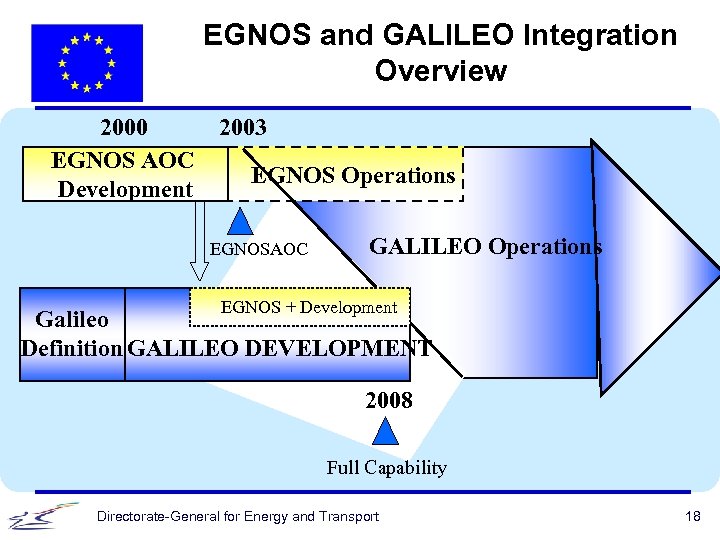 EGNOS and GALILEO Integration Overview

2000

2003

EGNOS AOC Development

EGNOS Operations

EGNOSAOC

GALILEO Operations

EGNOS + Development

Galileo Definition

GALILEO DEVELOPMENT

2008

Full Capability

Directorate-General for Energy and Transport

18